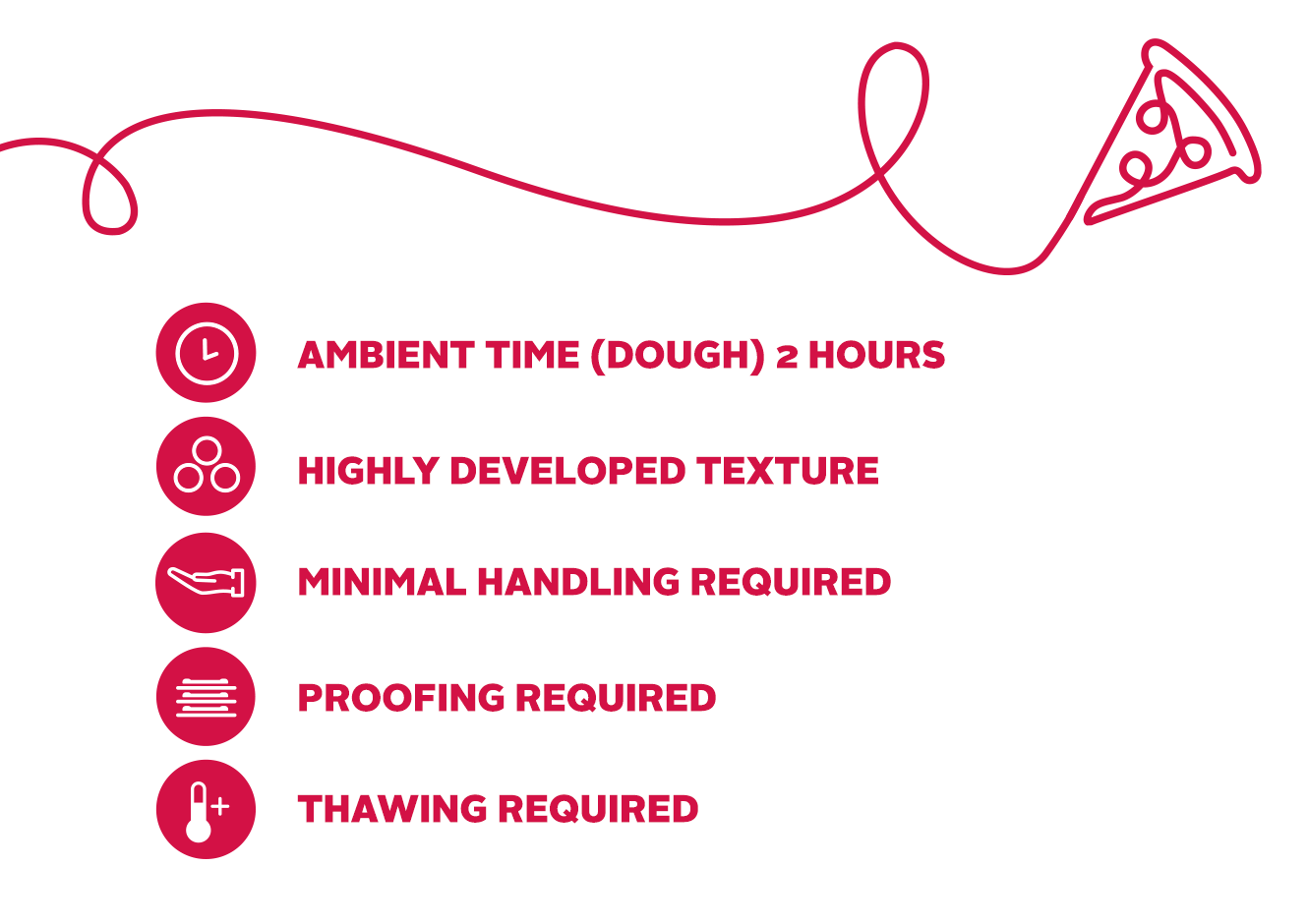 AMBIENT TIME (DOUGH) 2 HOURS

HIGHLY DEVELOPED TEXTURE

MINIMAL HANDLING REQUIRED

PROOFING REQUIRED

THAWING REQUIRED